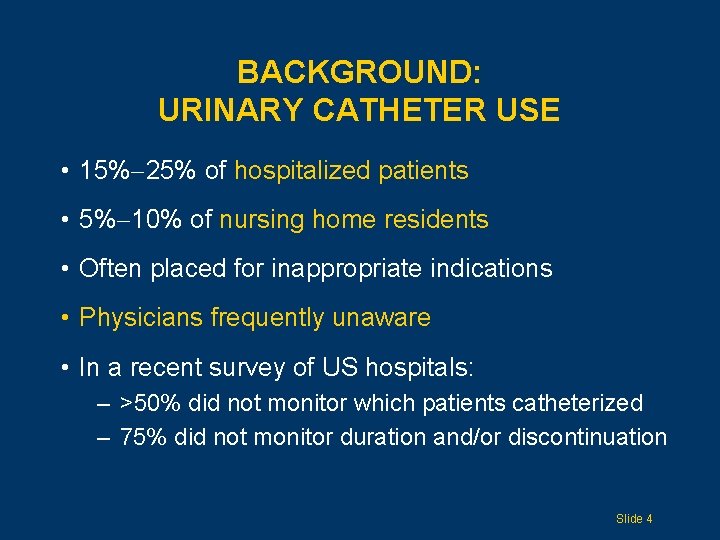 BACKGROUND:
URINARY CATHETER USE

• 15%–25% of hospitalized patients

• 5%–10% of nursing home residents

• Often placed for inappropriate indications

• Physicians frequently unaware

• In a recent survey of US hospitals:
– >50% did not monitor which patients catheterized
– 75% did not monitor duration and/or discontinuation

Slide 4